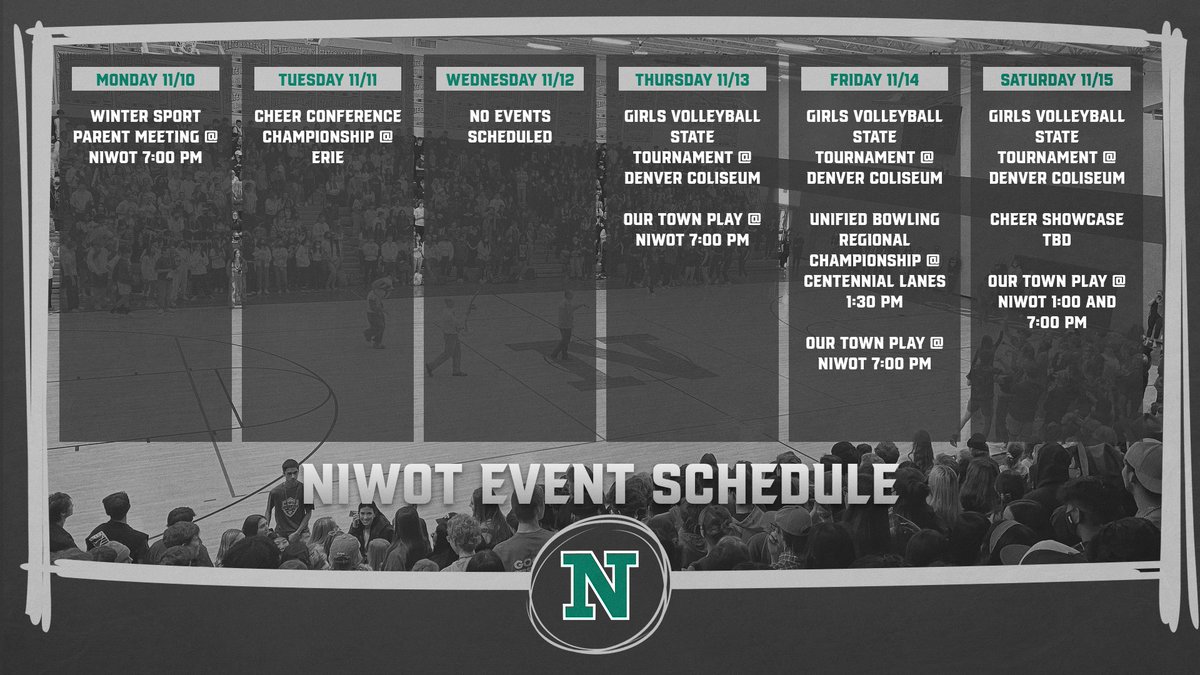 MONDAY 11/10

WINTER SPORT PARENT MEETING @ NIWOT 7:00 PM

TUESDAY 11/11

CHEER CONFERENCE CHAMPIONSHIP @ ERIE

WEDNESDAY 11/12

NO EVENTS SCHEDULED

THURSDAY 11/13

GIRLS VOLLEYBALL STATE TOURNAMENT @ DENVER COLISEUM

OUR TOWN PLAY @ NIWOT 7:00 PM

FRIDAY 11/14

GIRLS VOLLEYBALL STATE TOURNAMENT @ DENVER COLISEUM

UNIFIED BOWLING REGIONAL CHAMPIONSHIP @ CENTENNIAL LANES 1:30 PM

OUR TOWN PLAY @ NIWOT 7:00 PM

SATURDAY 11/15

GIRLS VOLLEYBALL STATE TOURNAMENT @ DENVER COLISEUM

CHEER SHOWCASE TBD

OUR TOWN PLAY @ NIWOT 1:00 AND 7:00 PM

NIWOT EVENT SCHEDULE

N